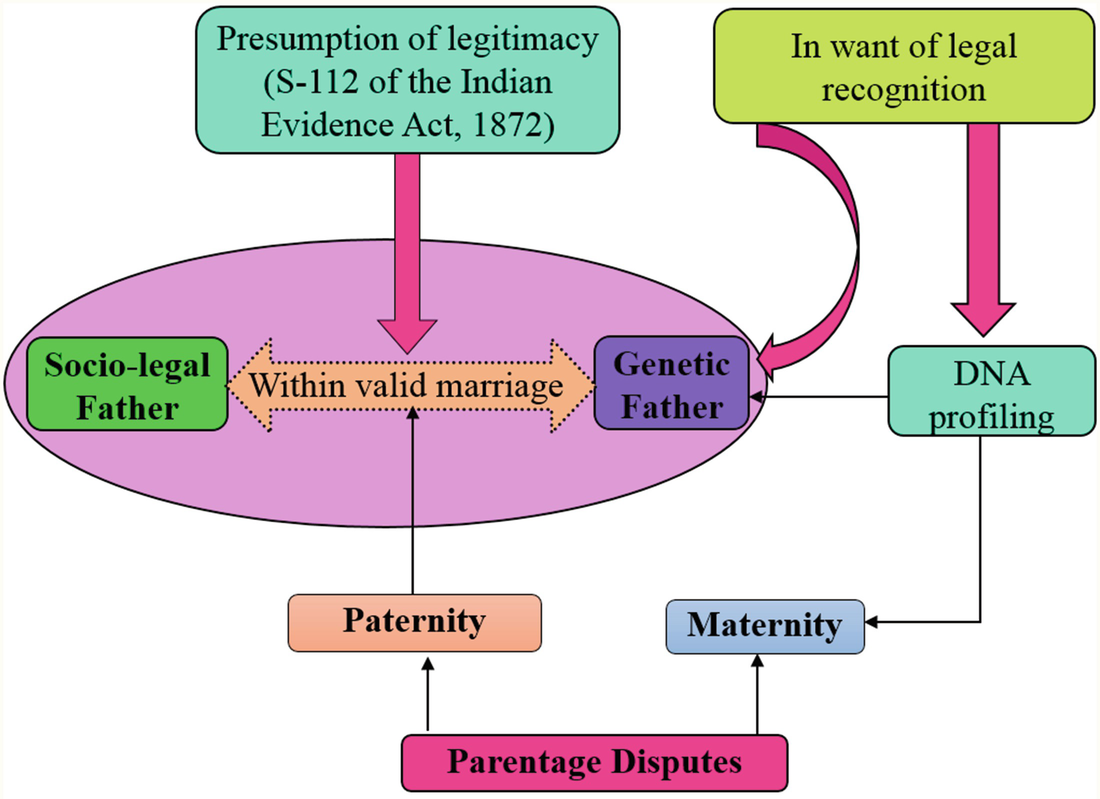 Presumption of legitimacy (S-112 of the Indian Evidence Act, 1872)

In want of legal recognition

Socio-legal Father

Within valid marriage

Genetic Father

DNA profiling

Paternity

Maternity

Parentage Disputes